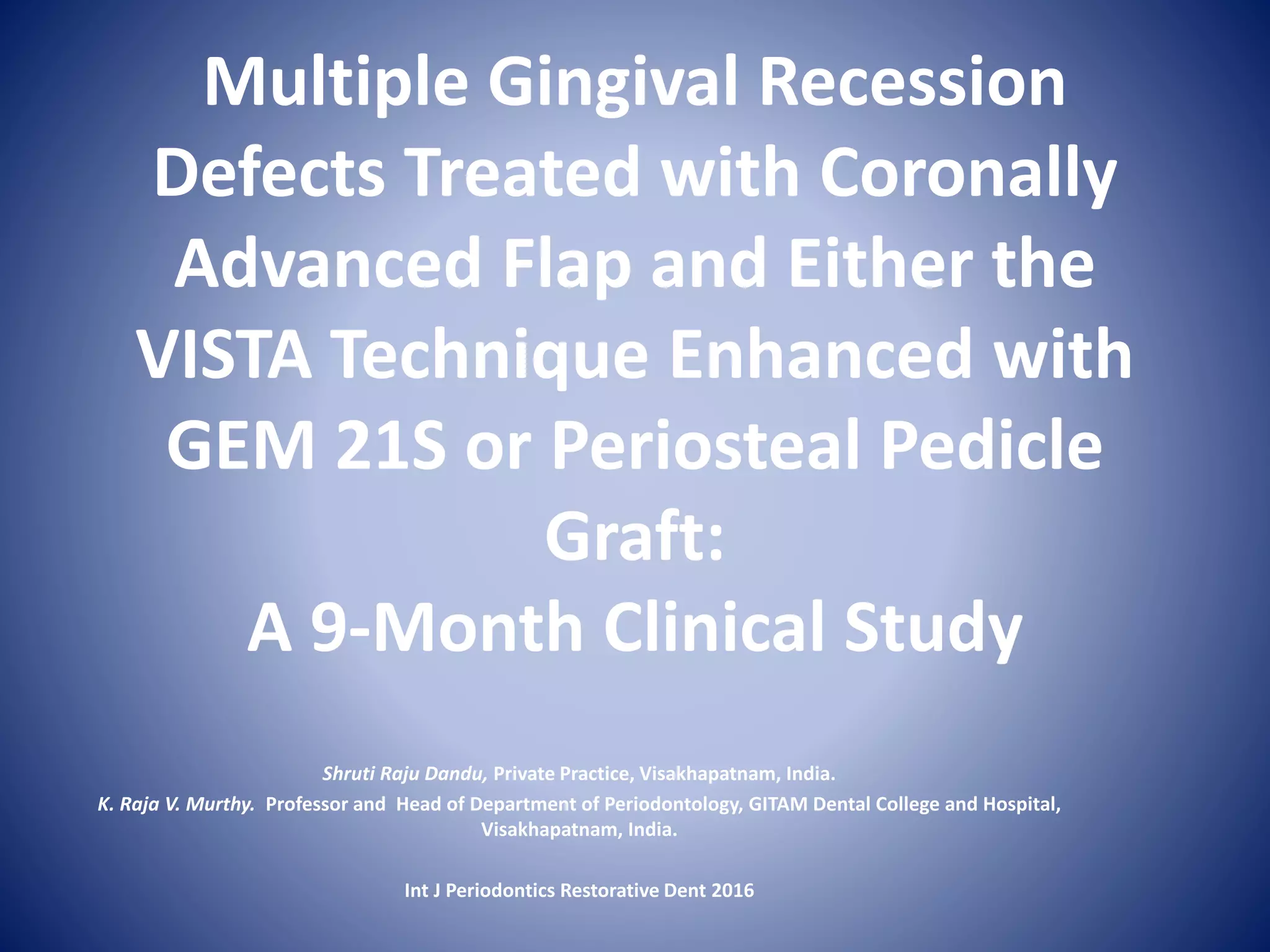 Multiple Gingival Recession Defects Treated with Coronally Advanced Flap and Either the VISTA Technique Enhanced with GEM 21S or Periosteal Pedicle Graft:
A 9-Month Clinical Study

Shruti Raju Dandu, Private Practice, Visakhapatnam, India.
K. Raja V. Murthy. Professor and Head of Department of Periodontology, GITAM Dental College and Hospital, Visakhapatnam, India.

Int J Periodontics Restorative Dent 2016